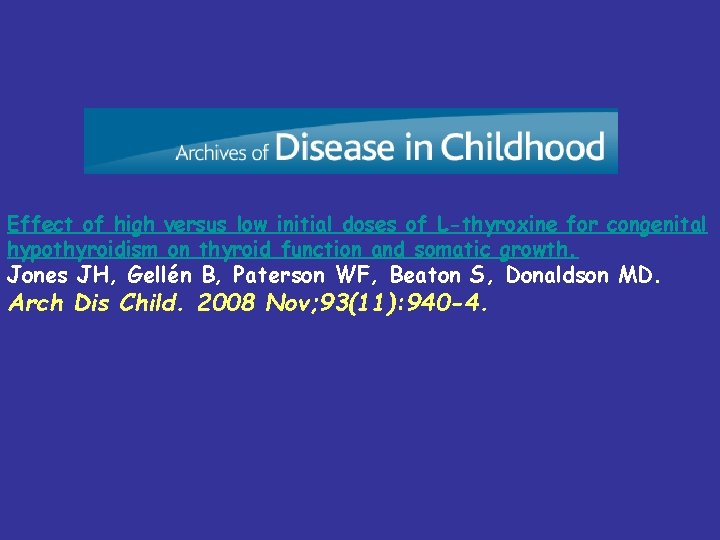 Archives of Disease in Childhood

Effect of high versus low initial doses of L-thyroxine for congenital hypothyroidism on thyroid function and somatic growth.
Jones JH, Gellén B, Paterson WF, Beaton S, Donaldson MD.
Arch Dis Child. 2008 Nov;93(11):940-4.